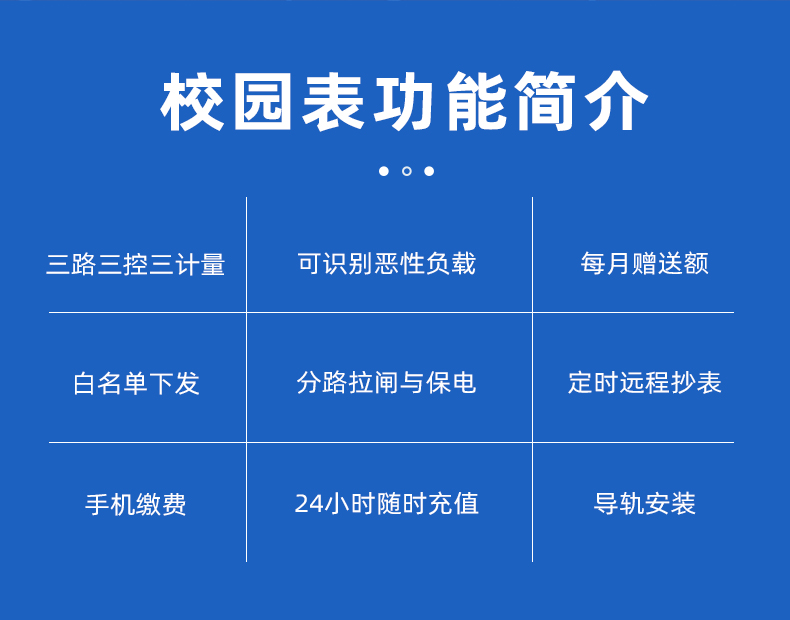 校园表功能简介

| 三路三控三计量 | 可识别恶性负载 | 每月赠送额 |
|---|---|---|
| 白名单下发 | 分路拉闸与保电 | 定时远程抄表 |
| 手机缴费 | 24小时随时充值 | 导轨安装 |